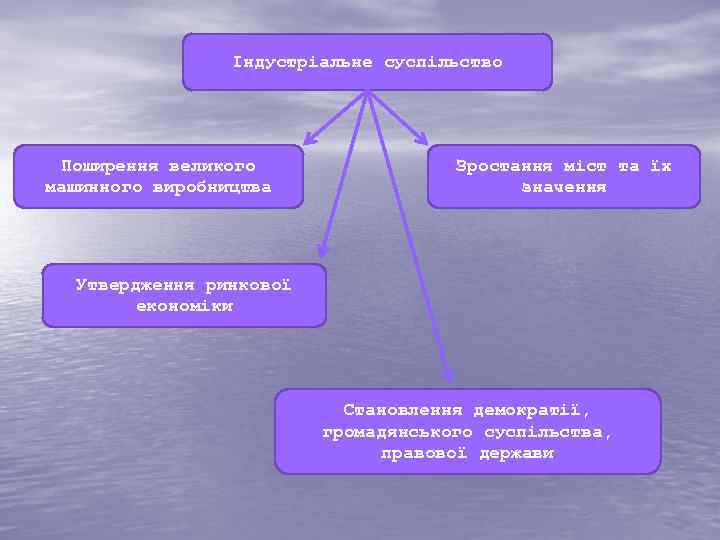 Індустріальне суспільство

Поширення великого машинного виробництва

Зростання міст та їх значення

Утвердження ринкової економіки

Становлення демократії, громадянського суспільства, правової держави